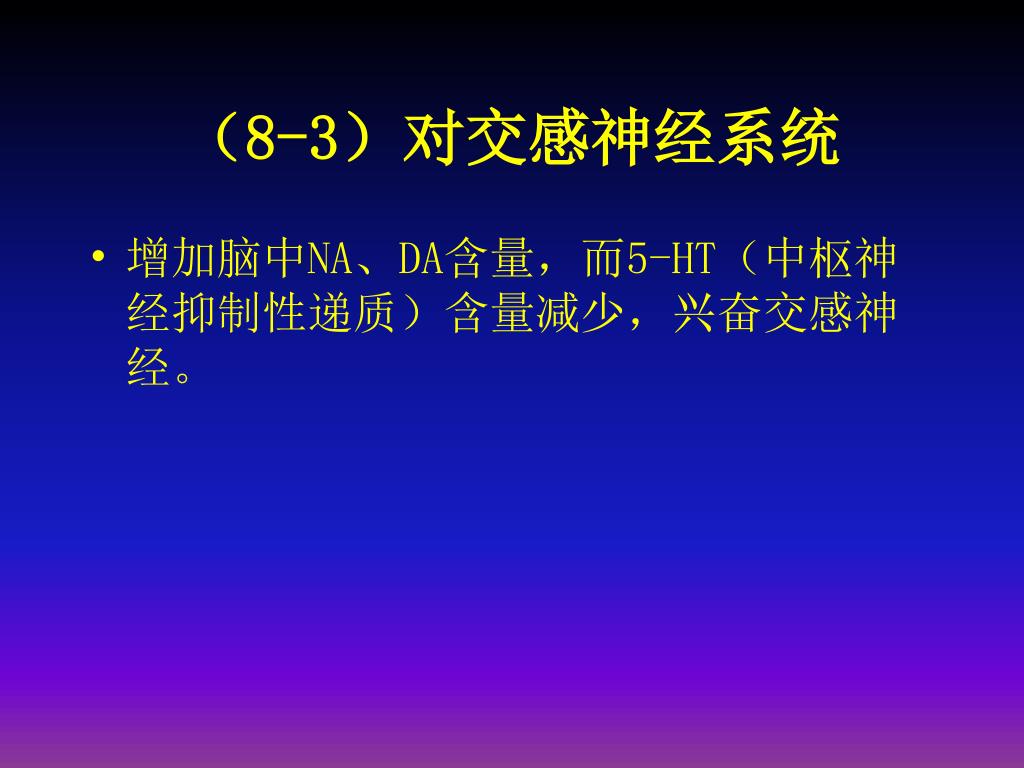 （8-3）对交感神经系统

• 增加脑中NA、DA含量，而5-HT（中枢神经抑制性递质）含量减少，兴奋交感神经。